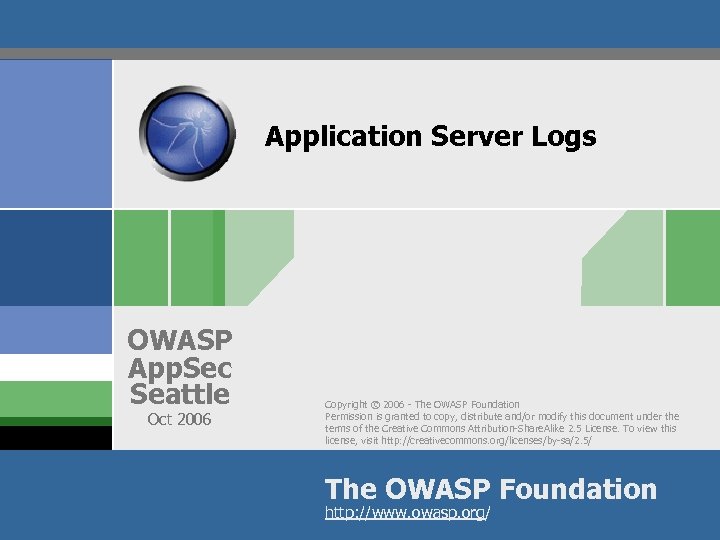 Application Server Logs

OWASP
AppSec
Seattle
Oct 2006

Copyright © 2006 - The OWASP Foundation
Permission is granted to copy, distribute and/or modify this document under the terms of the Creative Commons Attribution-ShareAlike 2.5 License. To view this license, visit http://creativecommons.org/licenses/by-sa/2.5/

The OWASP Foundation
http://www.owasp.org/